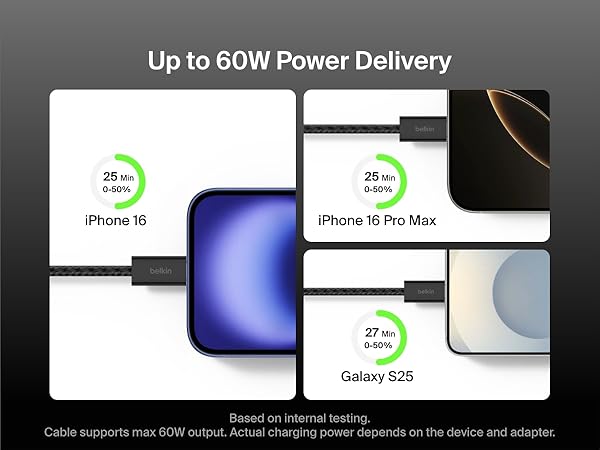 Up to 60W Power Delivery

25 Min
0-50%
iPhone 16

belkin

belkin

25 Min
0-50%
iPhone 16 Pro Max

belkin

27 Min
0-50%
Galaxy S25

Based on internal testing.
Cable supports max 60W output. Actual charging power depends on the device and adapter.